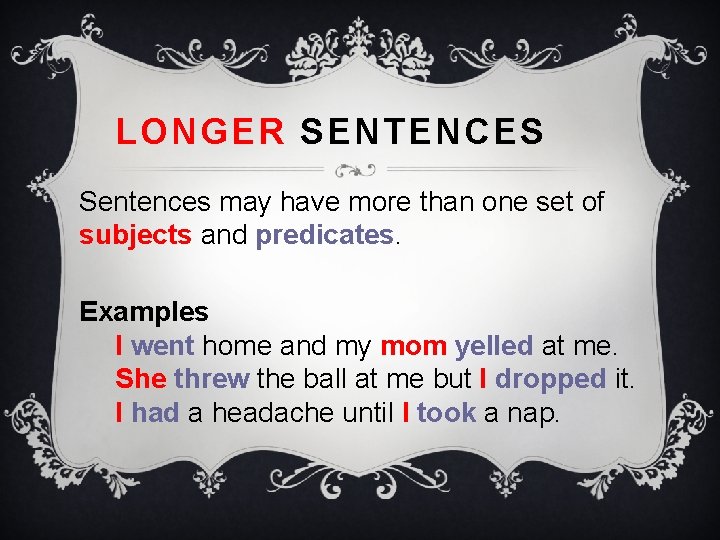 LONGER SENTENCES

Sentences may have more than one set of subjects and predicates.

Examples
I went home and my mom yelled at me.
She threw the ball at me but I dropped it.
I had a headache until I took a nap.